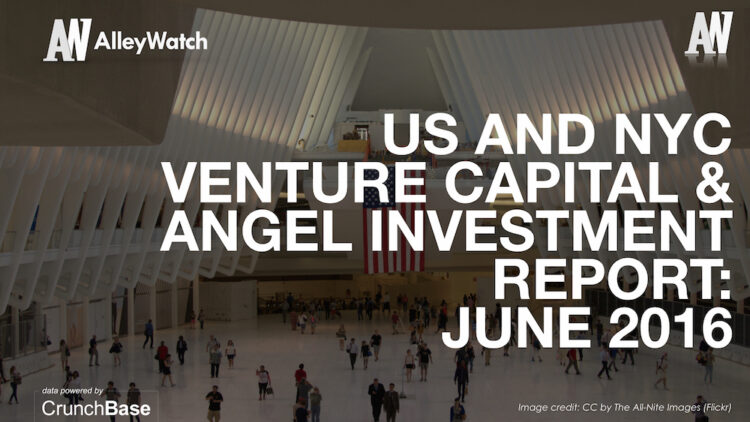 AW AlleyWatch

AW

US AND NYC VENTURE CAPITAL & ANGEL INVESTMENT REPORT: JUNE 2016

data powered by
CrunchBase

Image credit: CC by The All-Nite Images (Flickr)